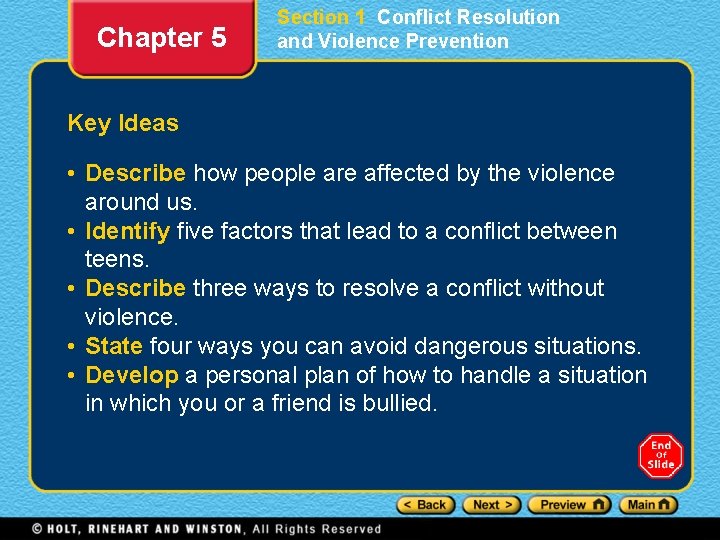 Chapter 5

Section 1 Conflict Resolution and Violence Prevention

Key Ideas

• Describe how people are affected by the violence around us.
• Identify five factors that lead to a conflict between teens.
• Describe three ways to resolve a conflict without violence.
• State four ways you can avoid dangerous situations.
• Develop a personal plan of how to handle a situation in which you or a friend is bullied.

End Of Slide

< Back Next > Preview Main

© HOLT, RINEHART AND WINSTON, All Rights Reserved